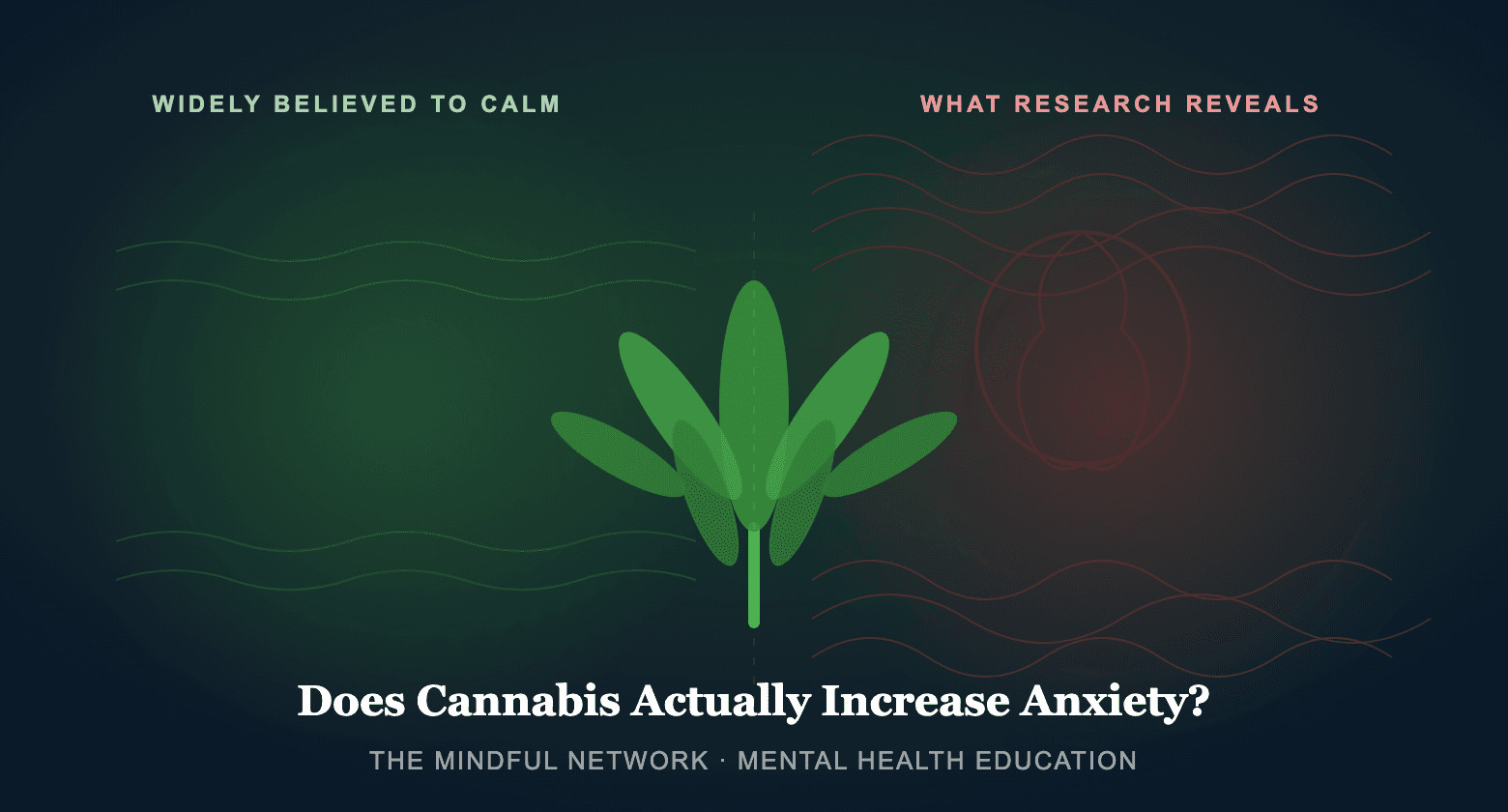 WIDELY BELIEVED TO CALM

WHAT RESEARCH REVEALS

Does Cannabis Actually Increase Anxiety?

THE MINDFUL NETWORK · MENTAL HEALTH EDUCATION